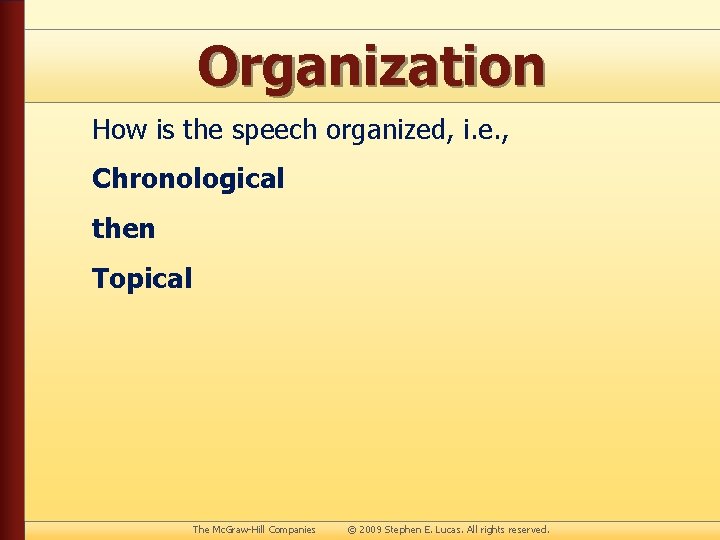 Organization

How is the speech organized, i.e.,

Chronological

then

Topical

The McGraw-Hill Companies © 2009 Stephen E. Lucas. All rights reserved.